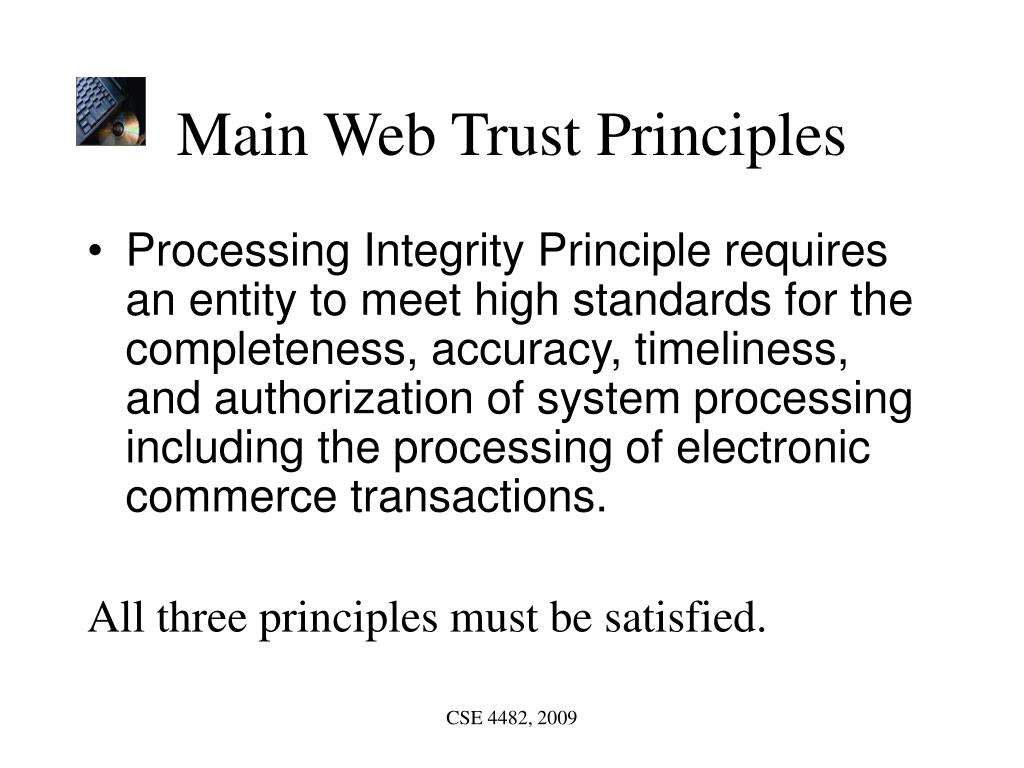 Main Web Trust Principles

• Processing Integrity Principle requires an entity to meet high standards for the completeness, accuracy, timeliness, and authorization of system processing including the processing of electronic commerce transactions.

All three principles must be satisfied.

CSE 4482, 2009